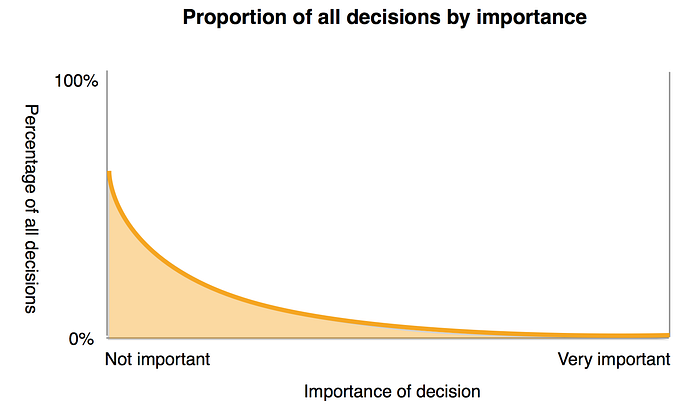 Proportion of all decisions by importance

100%

Percentage of all decisions

0%

Not important

Very important

Importance of decision